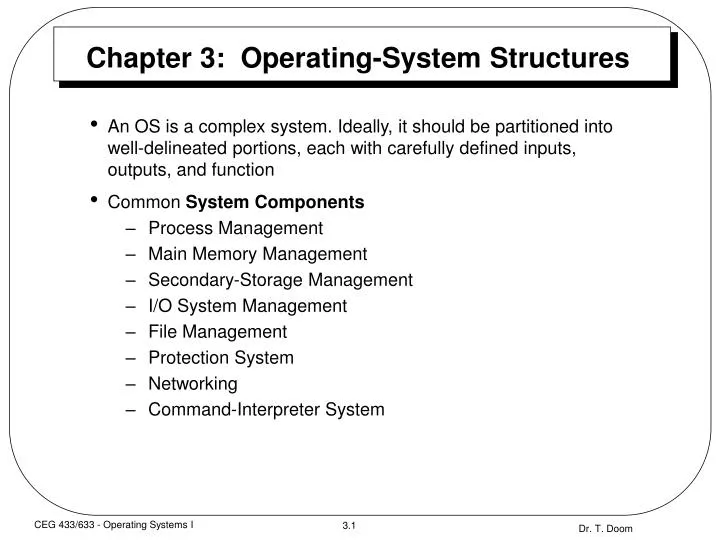 Chapter 3: Operating-System Structures

• An OS is a complex system. Ideally, it should be partitioned into well-delineated portions, each with carefully defined inputs, outputs, and function

• Common System Components
– Process Management
– Main Memory Management
– Secondary-Storage Management
– I/O System Management
– File Management
– Protection System
– Networking
– Command-Interpreter System

CEG 433/633 - Operating Systems I
3.1
Dr. T. Doom